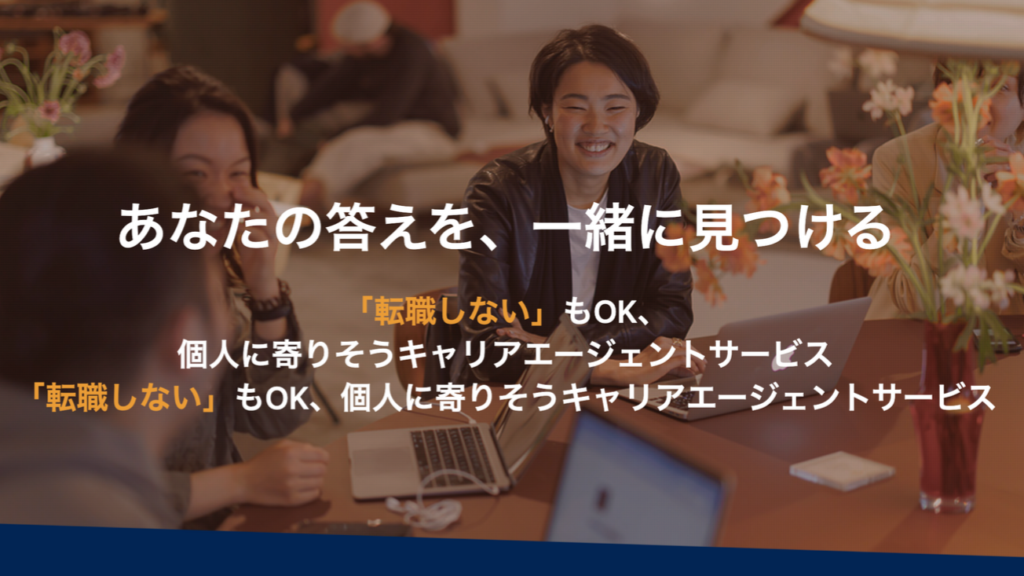 あなたの答えを、一緒に見つける

「転職しない」もOK、
個人に寄りそうキャリアエージェントサービス
「転職しない」もOK、個人に寄りそうキャリアエージェントサービス